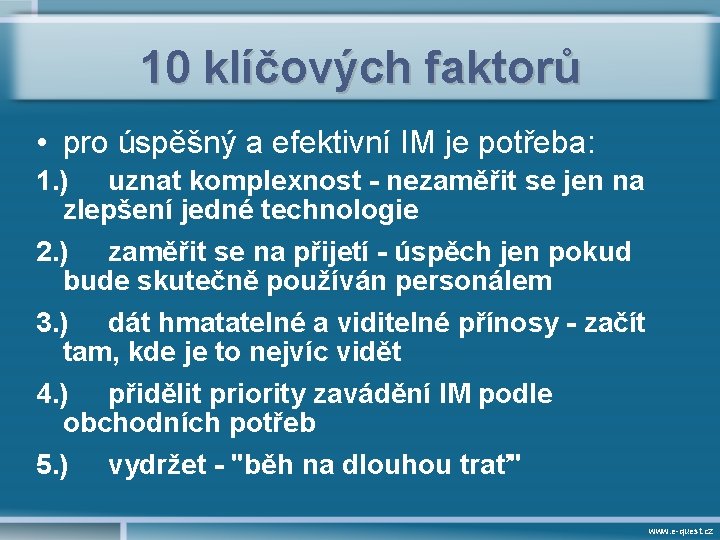 10 klíčových faktorů

• pro úspěšný a efektivní IM je potřeba:

1.) uznat komplexnost - nezaměřit se jen na zlepšení jedné technologie

2.) zaměřit se na přijetí - úspěch jen pokud bude skutečně používán personálem

3.) dát hmatatelné a viditelné přínosy - začít tam, kde je to nejvíc vidět

4.) přidělit priority zavádění IM podle obchodních potřeb

5.) vydržet - "běh na dlouhou trať"

www.e-quest.cz